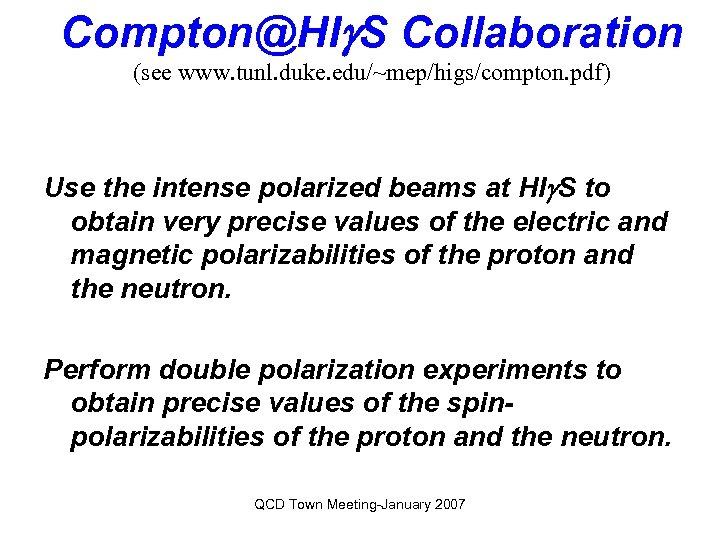 Compton@HI$\gamma$S Collaboration
(see www.tunl.duke.edu/~mep/higs/compton.pdf)

Use the intense polarized beams at HI$\gamma$S to obtain very precise values of the electric and magnetic polarizabilities of the proton and the neutron.

Perform double polarization experiments to obtain precise values of the spin-polarizabilities of the proton and the neutron.

QCD Town Meeting-January 2007